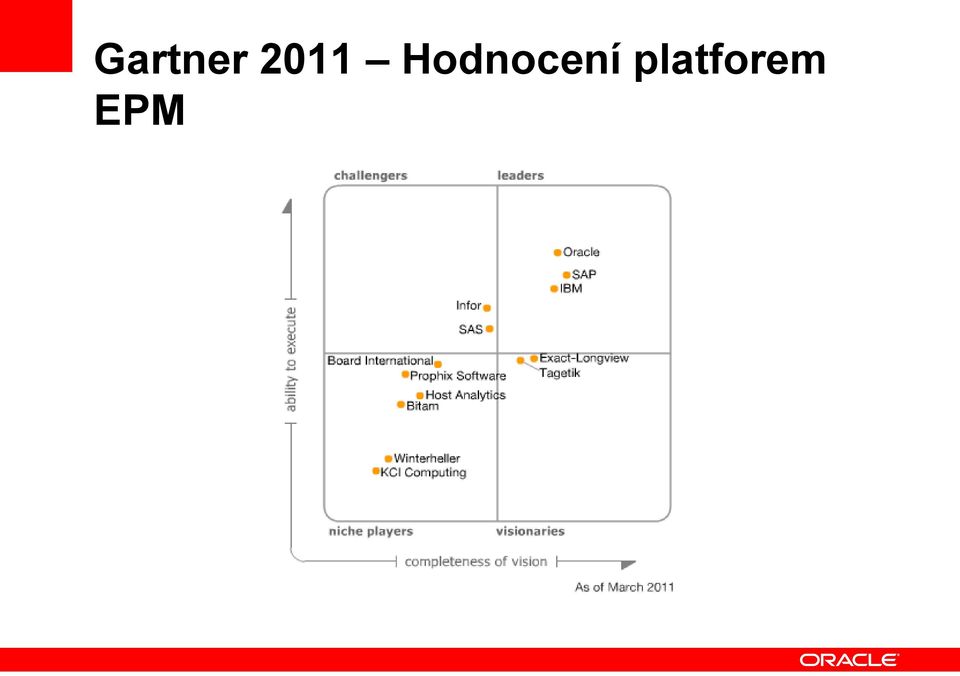 Gartner 2011 – Hodnocení platforem EPM

challengers

leaders

ability to execute

Oracle

SAP

IBM

Infor

SAS

Board International

Prophix Software

Host Analytics

Bitam

Exact-Longview

Tagetik

Winterheller

KCI Computing

niche players

visionaries

completeness of vision

As of March 2011

ORACLE